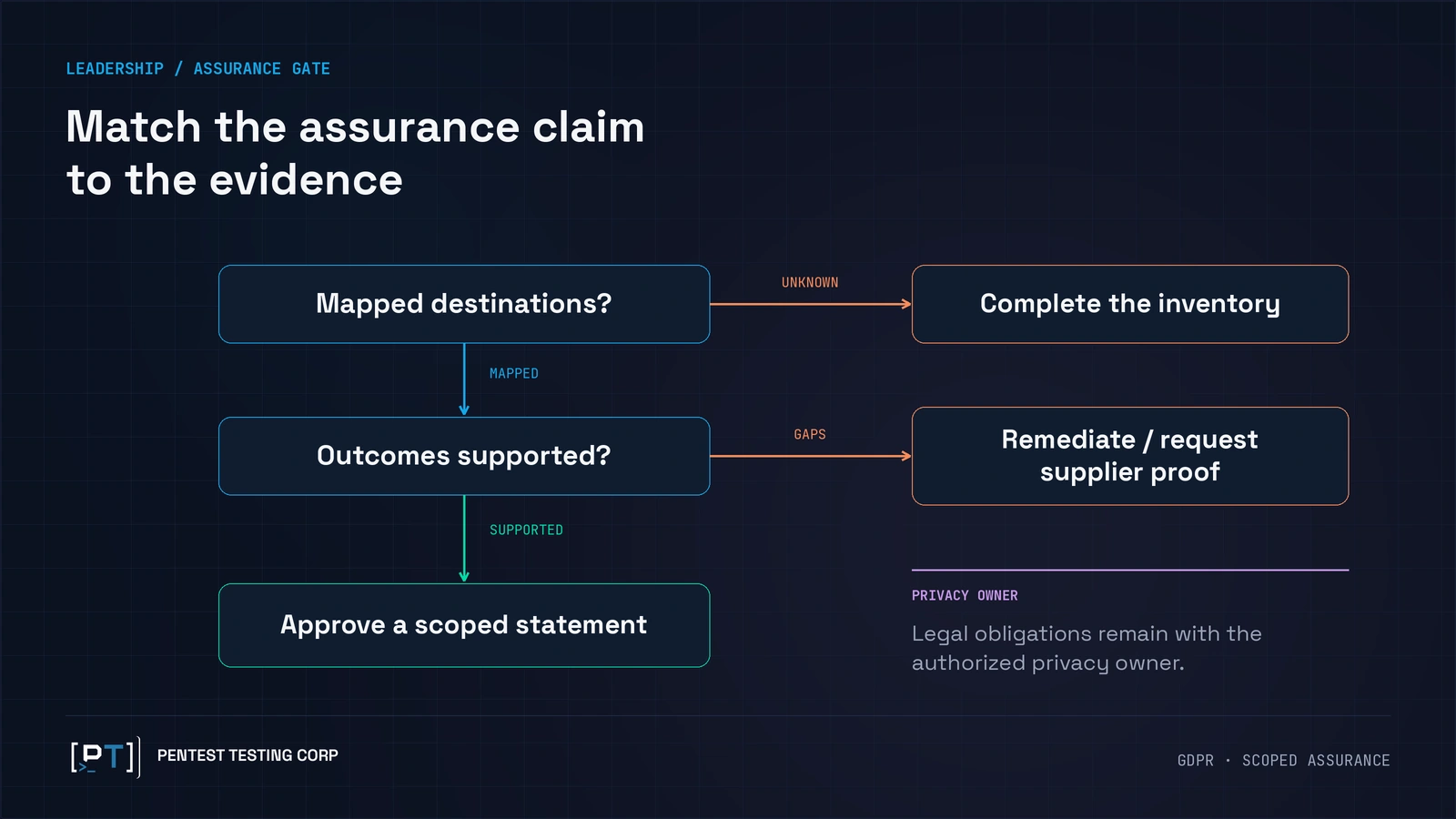 LEADERSHIP / ASSURANCE GATE

Match the assurance claim to the evidence

Mapped destinations?

UNKNOWN

Complete the inventory

MAPPED

Outcomes supported?

GAPS

Remediate / request supplier proof

SUPPORTED

Approve a scoped statement

PRIVACY OWNER

Legal obligations remain with the authorized privacy owner.

[PT]

PENTEST TESTING CORP

GDPR · SCOPED ASSURANCE